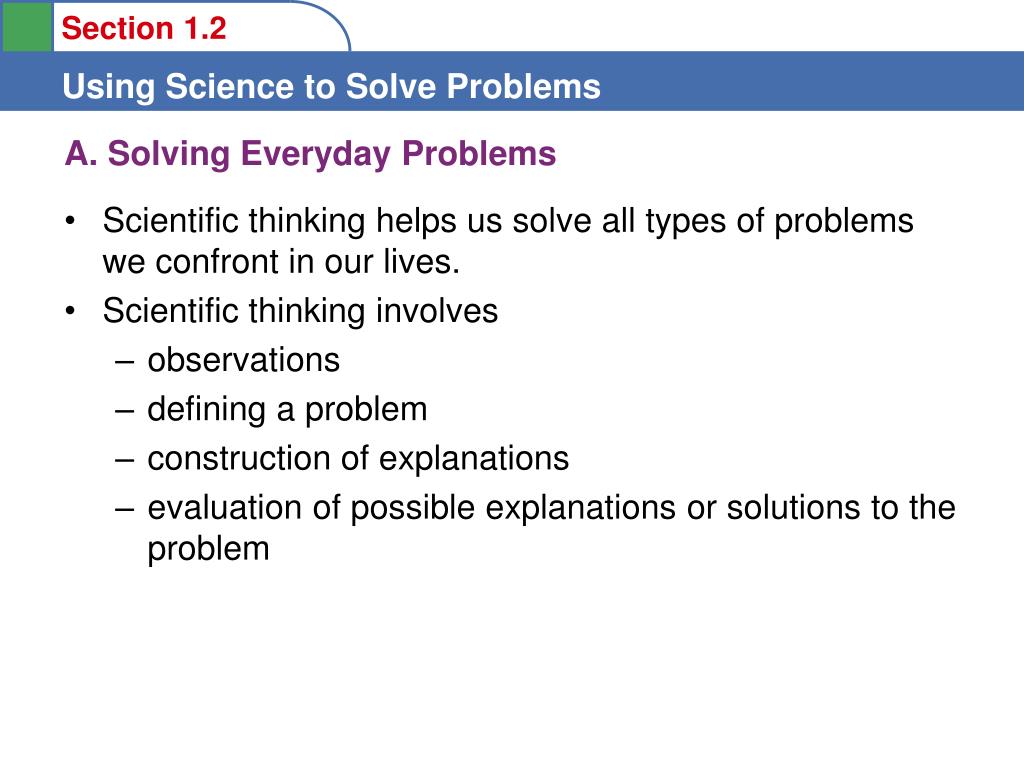 Section 1.2

Using Science to Solve Problems

A. Solving Everyday Problems

• Scientific thinking helps us solve all types of problems we confront in our lives.
• Scientific thinking involves
– observations
– defining a problem
– construction of explanations
– evaluation of possible explanations or solutions to the problem